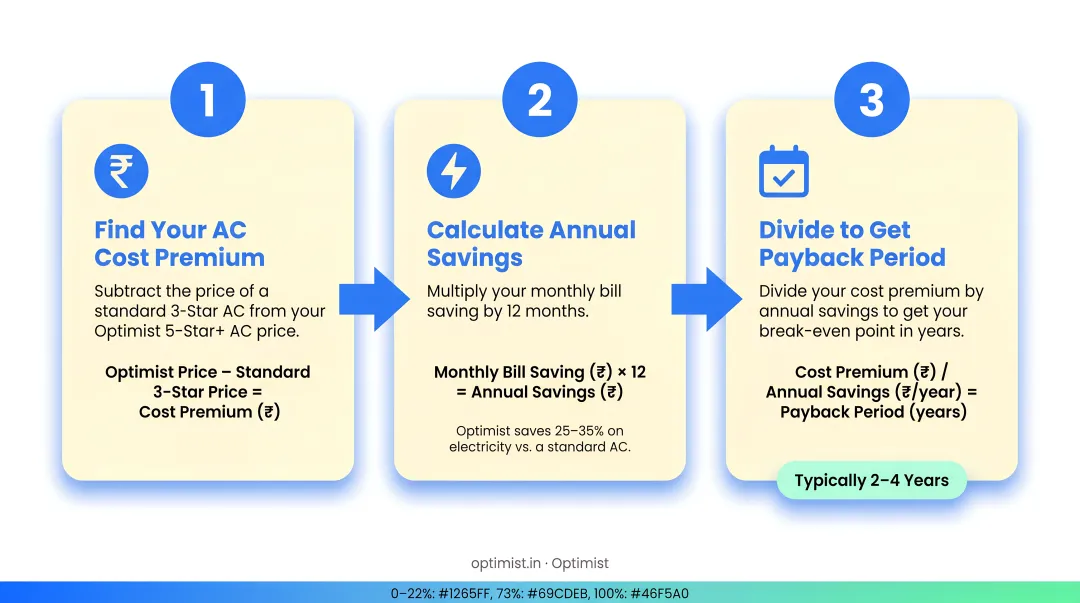 1

₹

Find Your AC Cost Premium

Subtract the price of a standard 3-Star AC from your Optimist 5-Star+ AC price.

Optimist Price – Standard 3-Star Price = Cost Premium (₹)

2

Calculate Annual Savings

Multiply your monthly bill saving by 12 months.

Monthly Bill Saving (₹) × 12 = Annual Savings (₹)

Optimist saves 25–35% on electricity vs. a standard AC.

3

Divide to Get Payback Period

Divide your cost premium by annual savings to get your break-even point in years.

Cost Premium (₹) / Annual Savings (₹/year) = Payback Period (years)

Typically 2–4 Years

optimist.in · Optimist

0–22%: #1265FF, 73%: #69CDEB, 100%: #46F5A0